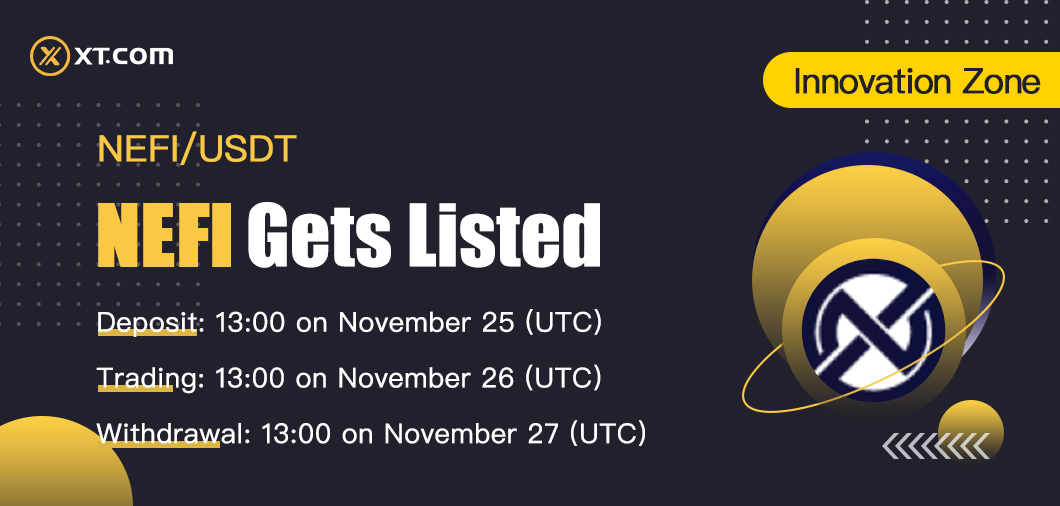 XT.COM

Innovation Zone

NEFI/USDT

NEFI Gets Listed

Deposit: 13:00 on November 25 (UTC)

Trading: 13:00 on November 26 (UTC)

Withdrawal: 13:00 on November 27 (UTC)